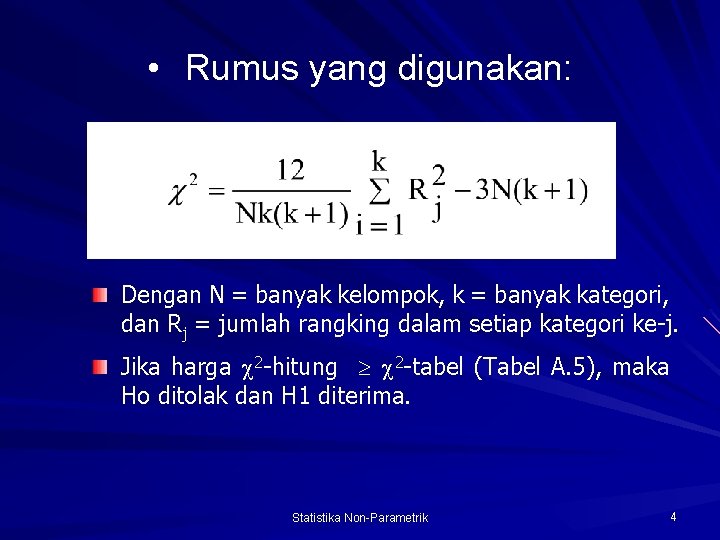 • Rumus yang digunakan:

$\chi^2 = \frac{12}{Nk(k+1)} \sum_{i=1}^{k} R_j^2 - 3N(k+1)$

Dengan N = banyak kelompok, k = banyak kategori, dan $R_j$ = jumlah rangking dalam setiap kategori ke-j.

Jika harga $\chi^2$-hitung $\geq$ $\chi^2$-tabel (Tabel A.5), maka Ho ditolak dan H1 diterima.

Statistika Non-Parametrik

4